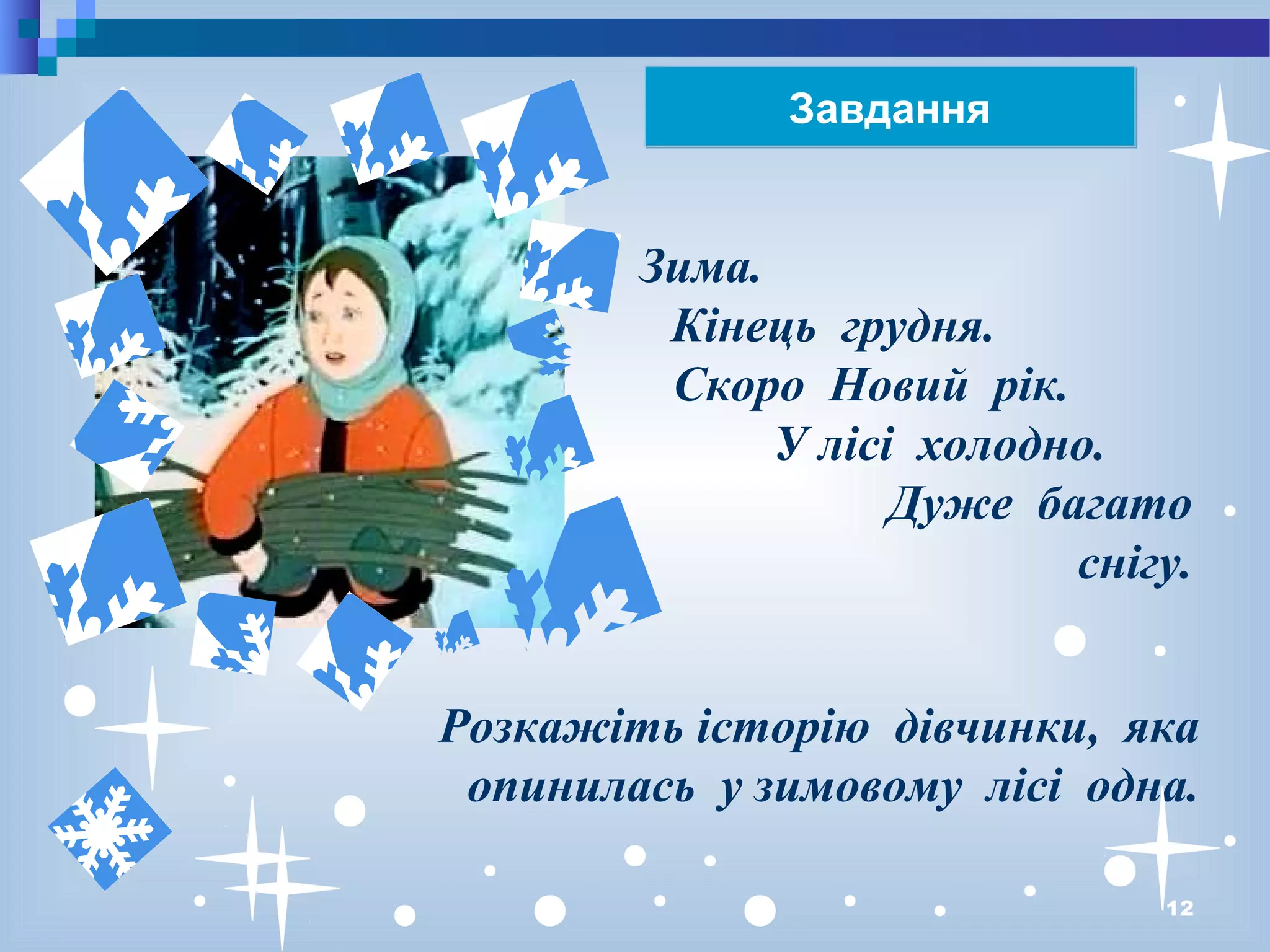 Завдання

Зима.
Кінець грудня.
Скоро Новий рік.
У лісі холодно.
Дуже багато снігу.

Розкажіть історію дівчинки, яка опинилась у зимовому лісі одна.

12